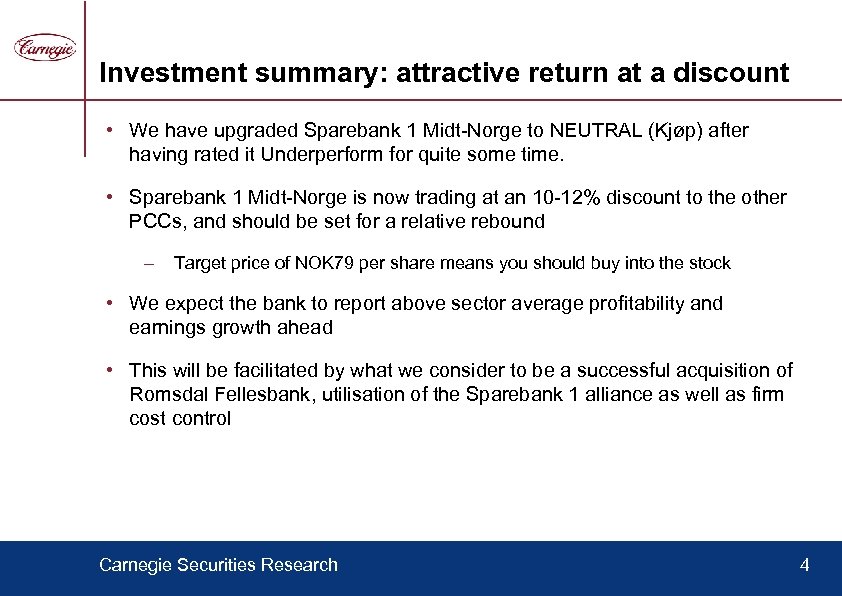 Carnegie

Investment summary: attractive return at a discount

• We have upgraded Sparebank 1 Midt-Norge to NEUTRAL (Kjøp) after having rated it Underperform for quite some time.

• Sparebank 1 Midt-Norge is now trading at an 10-12% discount to the other PCCs, and should be set for a relative rebound

– Target price of NOK79 per share means you should buy into the stock

• We expect the bank to report above sector average profitability and earnings growth ahead

• This will be facilitated by what we consider to be a successful acquisition of Romsdal Fellesbank, utilisation of the Sparebank 1 alliance as well as firm cost control

Carnegie Securities Research

4